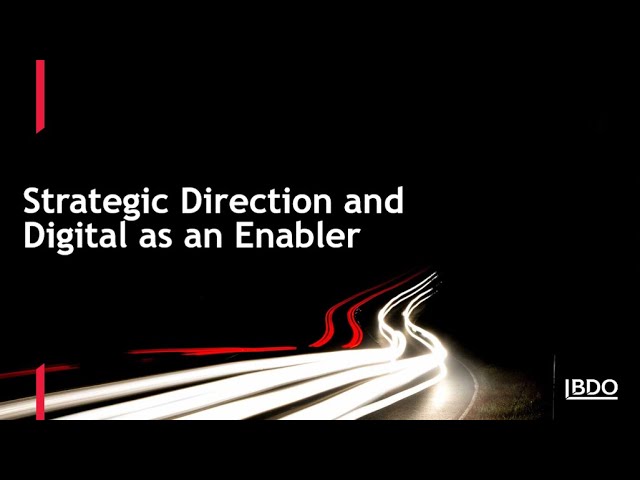 Strategic Direction and Digital as an Enabler

BDO